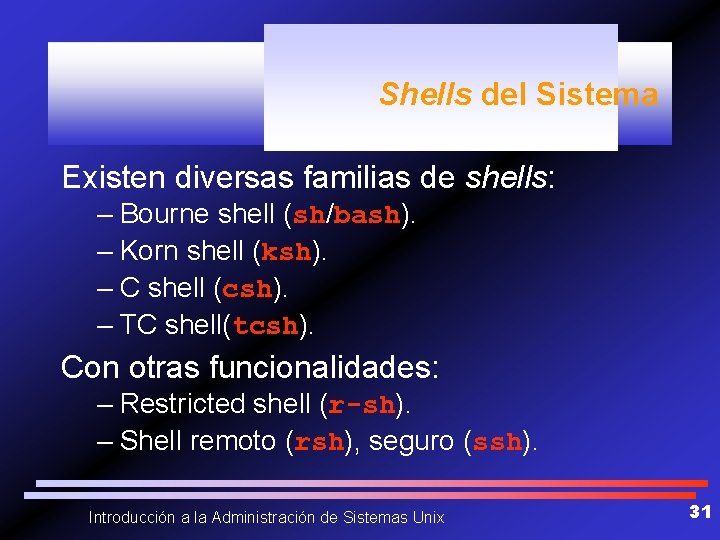 Shells del Sistema

Existen diversas familias de shells:
– Bourne shell (sh/bash).
– Korn shell (ksh).
– C shell (csh).
– TC shell(tcsh).

Con otras funcionalidades:
– Restricted shell (r-sh).
– Shell remoto (rsh), seguro (ssh).

Introducción a la Administración de Sistemas Unix

31